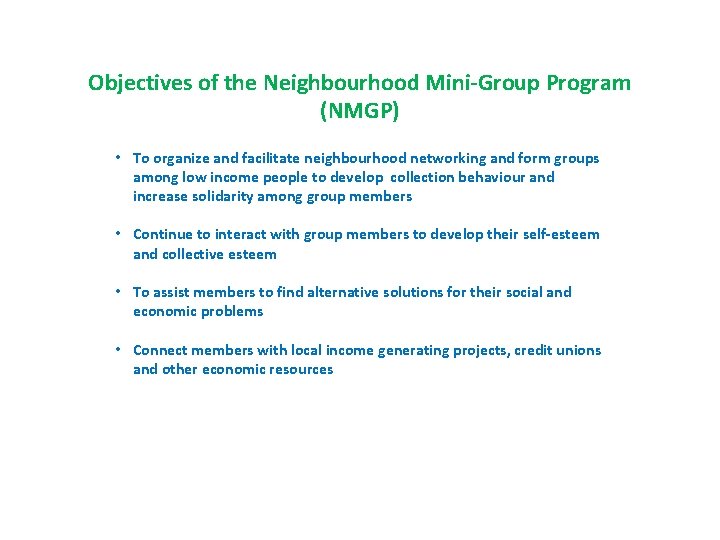 Objectives of the Neighbourhood Mini-Group Program (NMGP)

• To organize and facilitate neighbourhood networking and form groups among low income people to develop collection behaviour and increase solidarity among group members

• Continue to interact with group members to develop their self-esteem and collective esteem

• To assist members to find alternative solutions for their social and economic problems

• Connect members with local income generating projects, credit unions and other economic resources